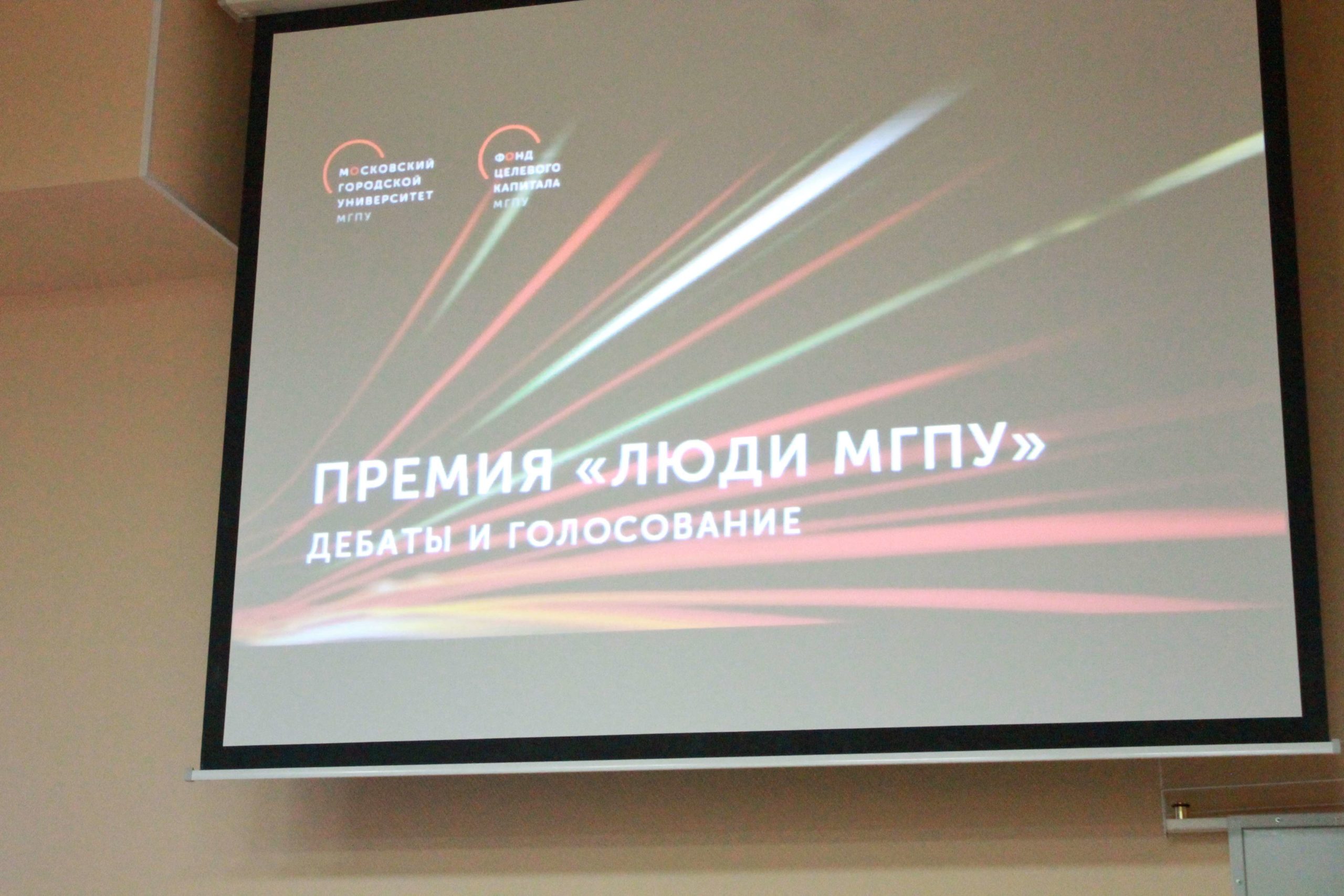 МОСКОВСКИЙ
ГОРОДСКОЙ
УНИВЕРСИТЕТ
МГПУ

ФОНД
ЦЕЛЕВОГО
КАПИТАЛА
МГПУ

ПРЕМИЯ «ЛЮДИ МГПУ»
ДЕБАТЫ И ГОЛОСОВАНИЕ